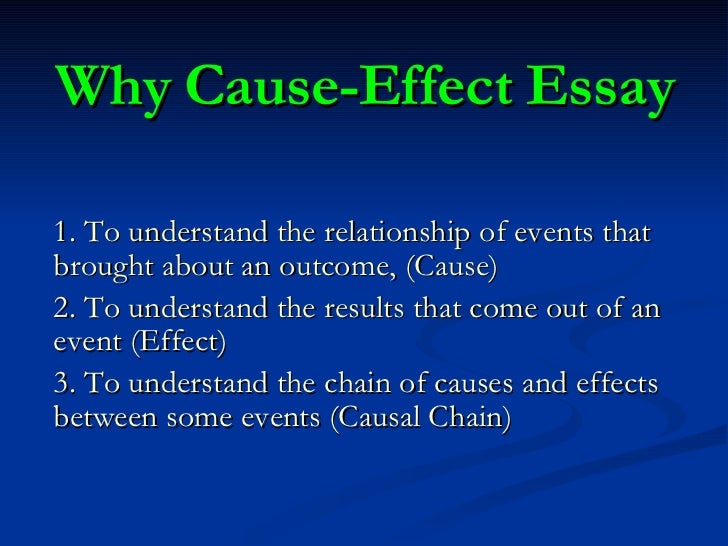 Why Cause-Effect Essay

1. To understand the relationship of events that brought about an outcome, (Cause)

2. To understand the results that come out of an event (Effect)

3. To understand the chain of causes and effects between some events (Causal Chain)